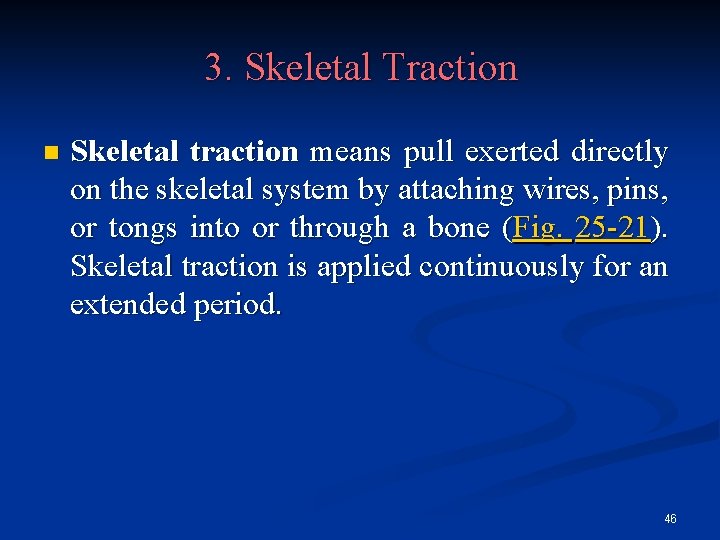 3. Skeletal Traction

Skeletal traction means pull exerted directly on the skeletal system by attaching wires, pins, or tongs into or through a bone (Fig. 25-21). Skeletal traction is applied continuously for an extended period.

46